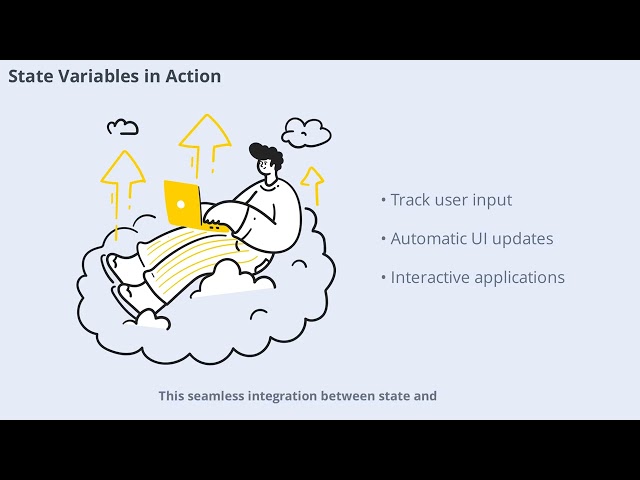 State Variables in Action

• Track user input

• Automatic UI updates

• Interactive applications

This seamless integration between state and